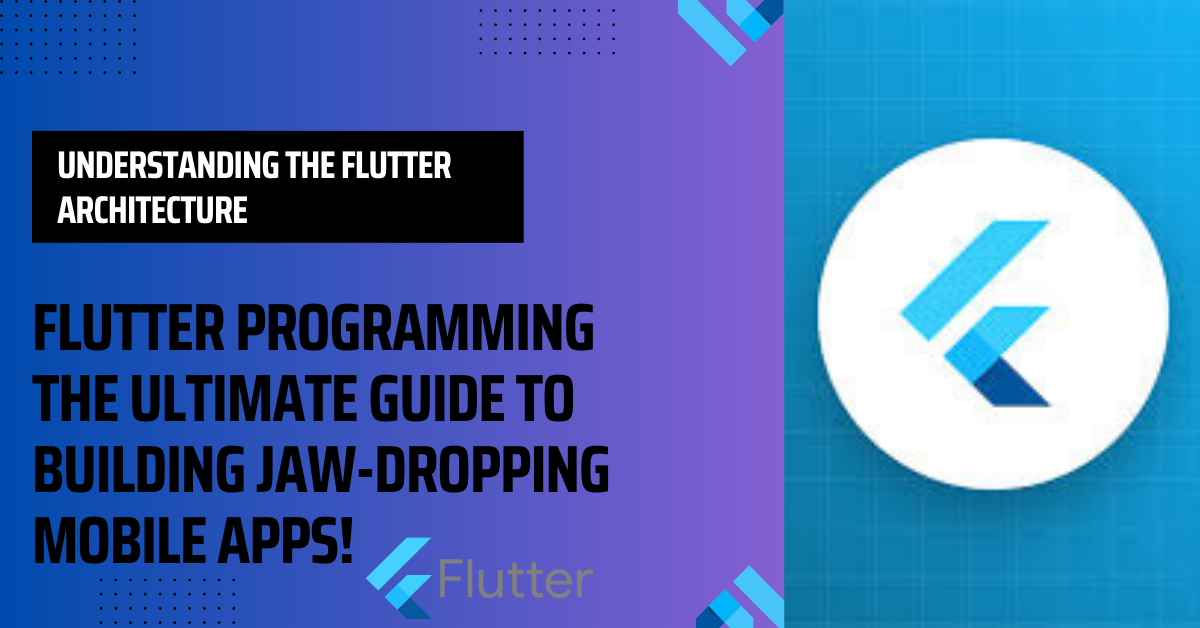 UNDERSTANDING THE FLUTTER ARCHITECTURE

FLUTTER PROGRAMMING THE ULTIMATE GUIDE TO BUILDING JAW-DROPPING MOBILE APPS!

Flutter